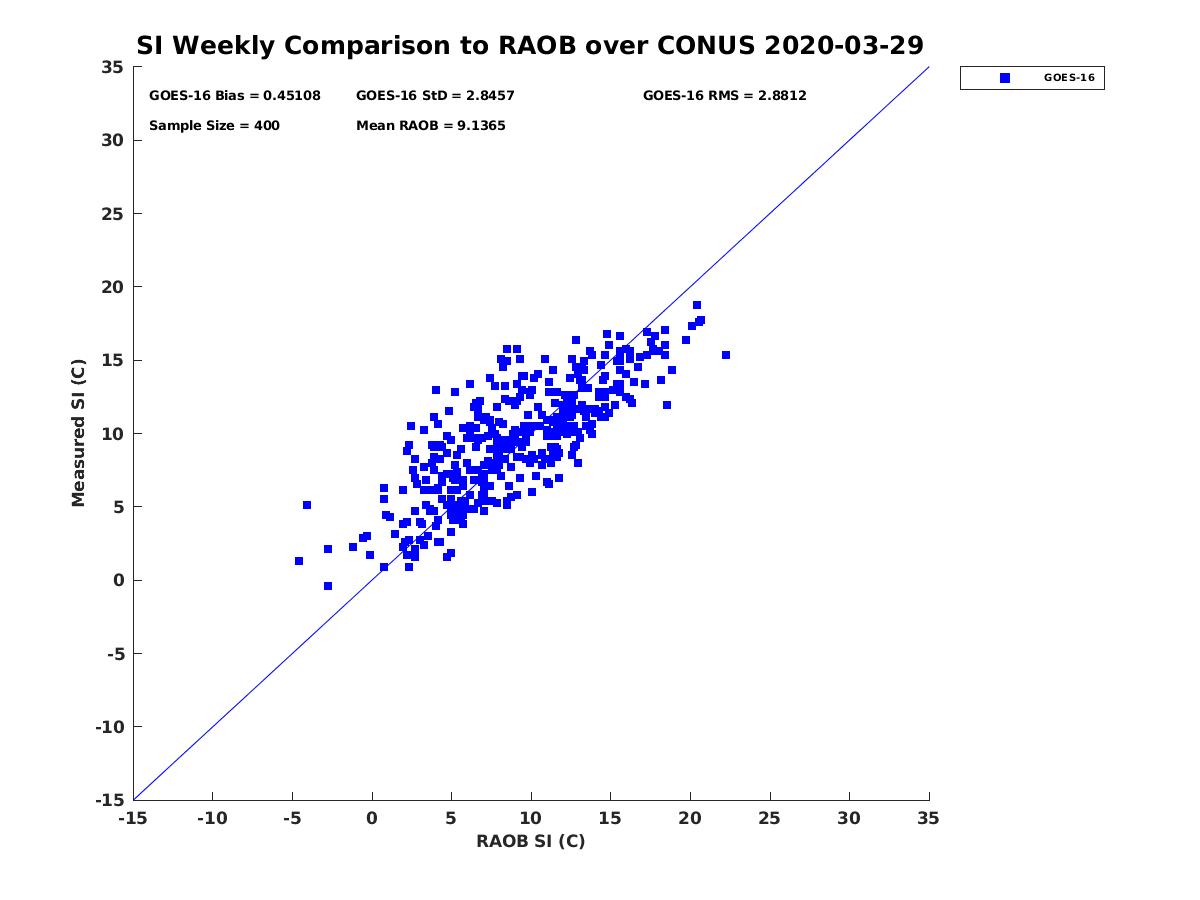 SI Weekly Comparison to RAOB over CONUS 2020-03-29

GOES-16

GOES-16 Bias = 0.45108
GOES-16 StD = 2.8457
GOES-16 RMS = 2.8812
Sample Size = 400
Mean RAOB = 9.1365

Measured SI (C)

35
30
25
20
15
10
5
0
-5
-10
-15

-15
-10
-5
0
5
10
15
20
25
30
35

RAOB SI (C)